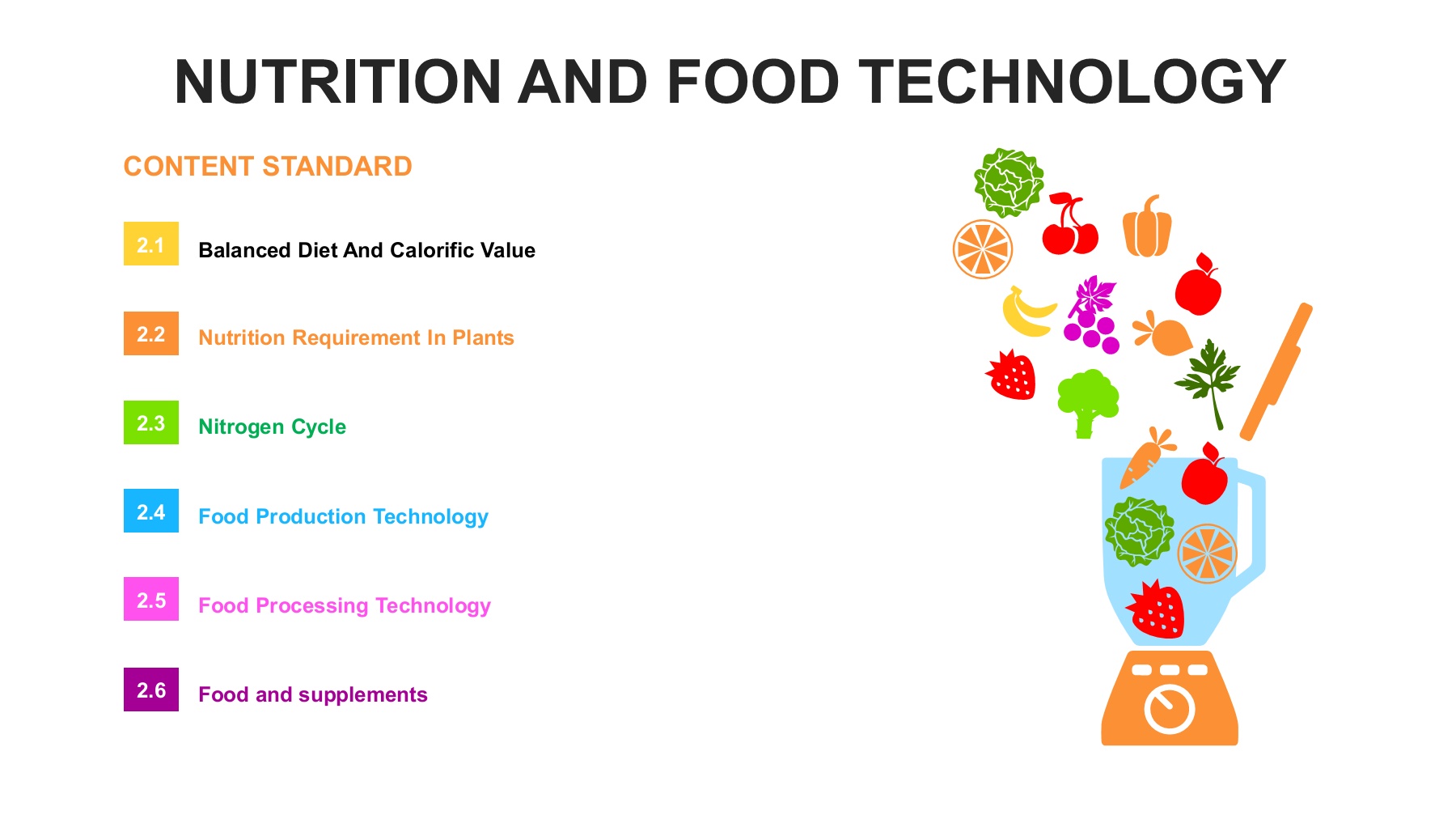 NUTRITION AND FOOD TECHNOLOGY

CONTENT STANDARD

2.1 Balanced Diet And Calorific Value

2.2 Nutrition Requirement In Plants

2.3 Nitrogen Cycle

2.4 Food Production Technology

2.5 Food Processing Technology

2.6 Food and supplements